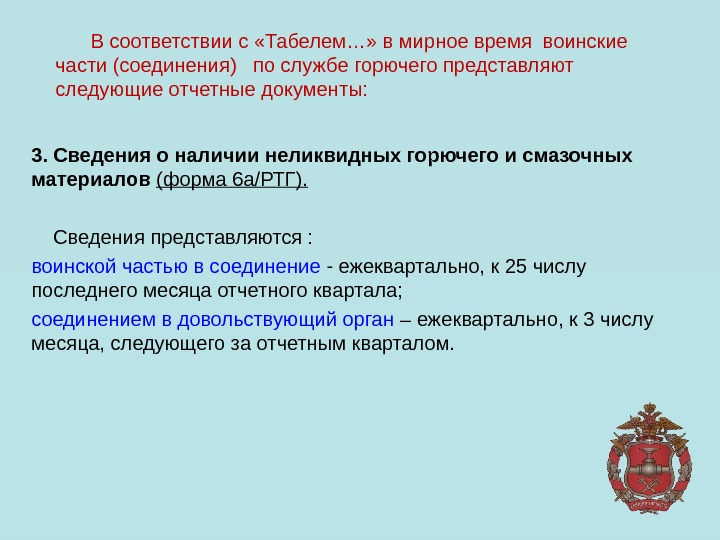 В соответствии с «Табелем…» в мирное время воинские части (соединения) по службе горючего представляют следующие отчетные документы:

3. Сведения о наличии неликвидных горючего и смазочных материалов (форма 6а/РТГ).

Сведения представляются :

воинской частью в соединение - ежеквартально, к 25 числу последнего месяца отчетного квартала;

соединением в довольствующий орган – ежеквартально, к 3 числу месяца, следующего за отчетным кварталом.